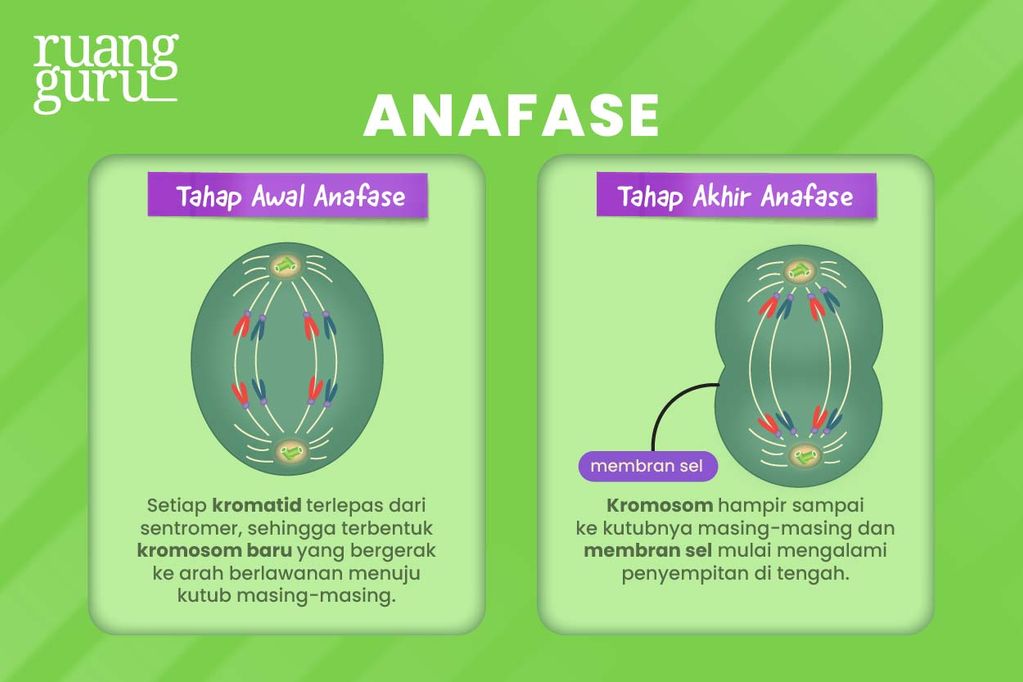 ruang guru

ANAFASE

Tahap Awal Anafase

Setiap kromatid terlepas dari sentromer, sehingga terbentuk kromosom baru yang bergerak ke arah berlawanan menuju kutub masing-masing.

Tahap Akhir Anafase

membran sel

Kromosom hampir sampai ke kutubnya masing-masing dan membran sel mulai mengalami penyempitan di tengah.